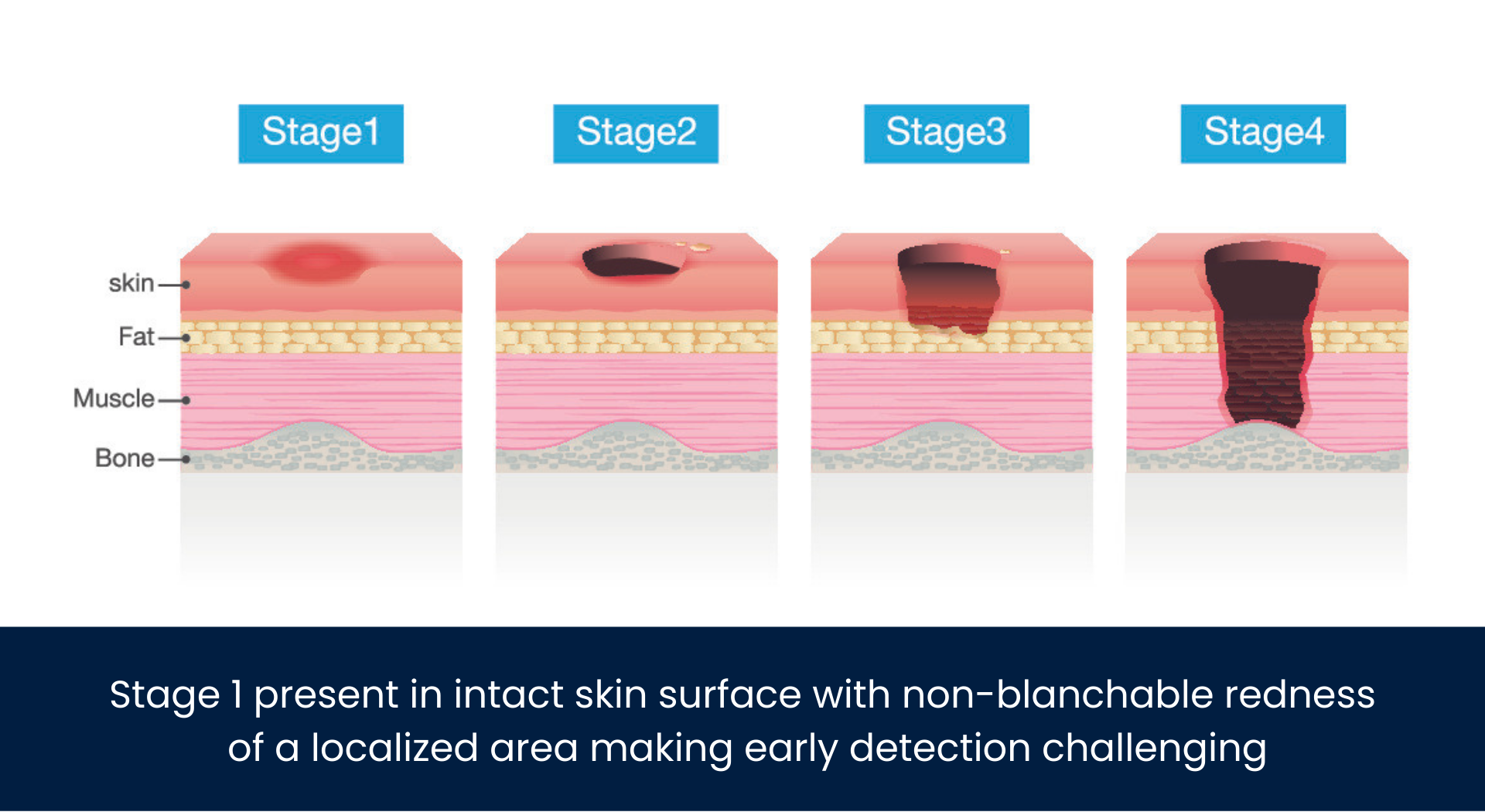 Stage1

Stage2

Stage3

Stage4

skin

Fat

Muscle

Bone

Stage 1 present in intact skin surface with non-blanchable redness of a localized area making early detection challenging